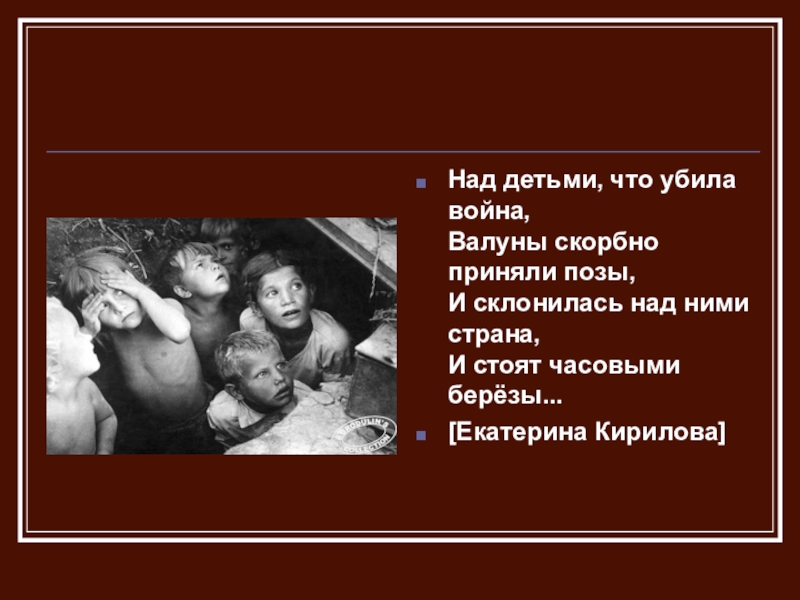 Над детьми, что убила война,
Валуны скорбно приняли позы,
И склонилась над ними страна,
И стоят часовыми берёзы...

[Екатерина Кирилова]

BORODULIN'S COLLECTION